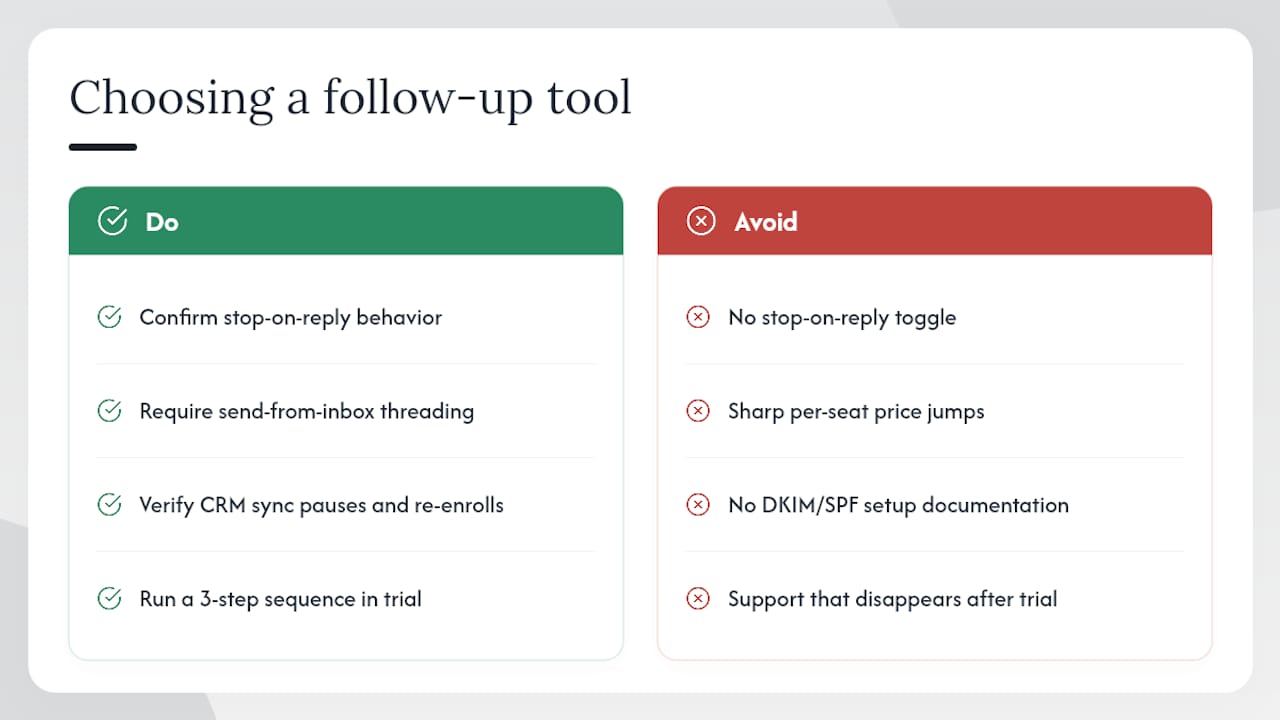 Choosing a follow-up tool

Do

Confirm stop-on-reply behavior

Require send-from-inbox threading

Verify CRM sync pauses and re-enrolls

Run a 3-step sequence in trial

Avoid

No stop-on-reply toggle

Sharp per-seat price jumps

No DKIM/SPF setup documentation

Support that disappears after trial